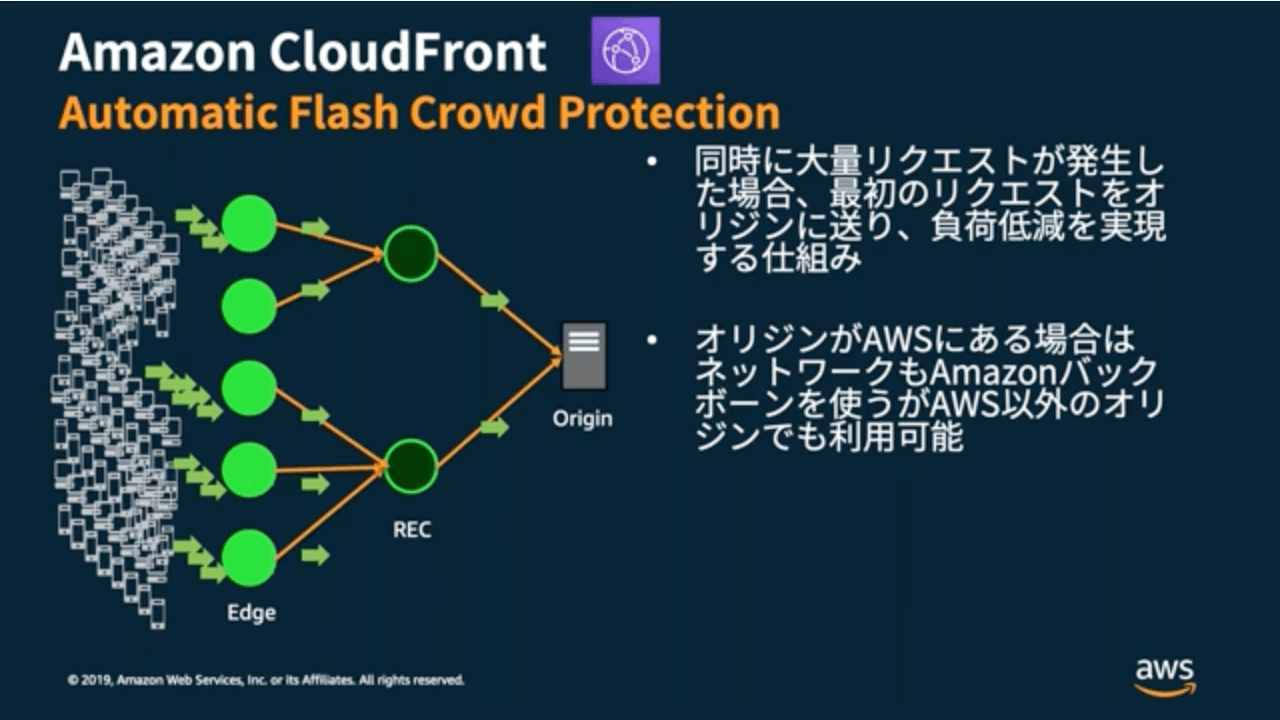 Amazon CloudFront

Automatic Flash Crowd Protection

Edge

REC

Origin

• 同時に大量リクエストが発生した場合、最初のリクエストをオリジンに送り、負荷低減を実現する仕組み

• オリジンがAWSにある場合はネットワークもAmazonバックボーンを使うがAWS以外のオリジンでも利用可能

© 2019, Amazon Web Services, Inc. or its Affiliates. All rights reserved.

aws